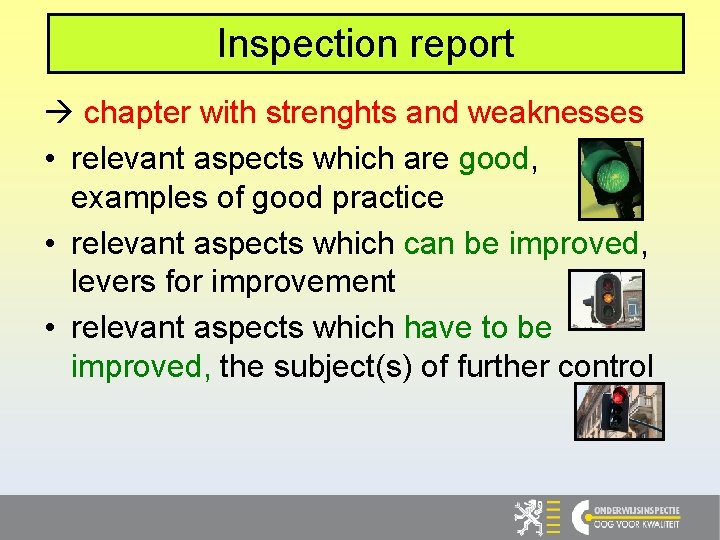 Inspection report

→ chapter with strenghts and weaknesses

• relevant aspects which are good, examples of good practice

• relevant aspects which can be improved, levers for improvement

• relevant aspects which have to be improved, the subject(s) of further control

ONDERWIJSINSPECTIE
OOG VOOR KWALITEIT